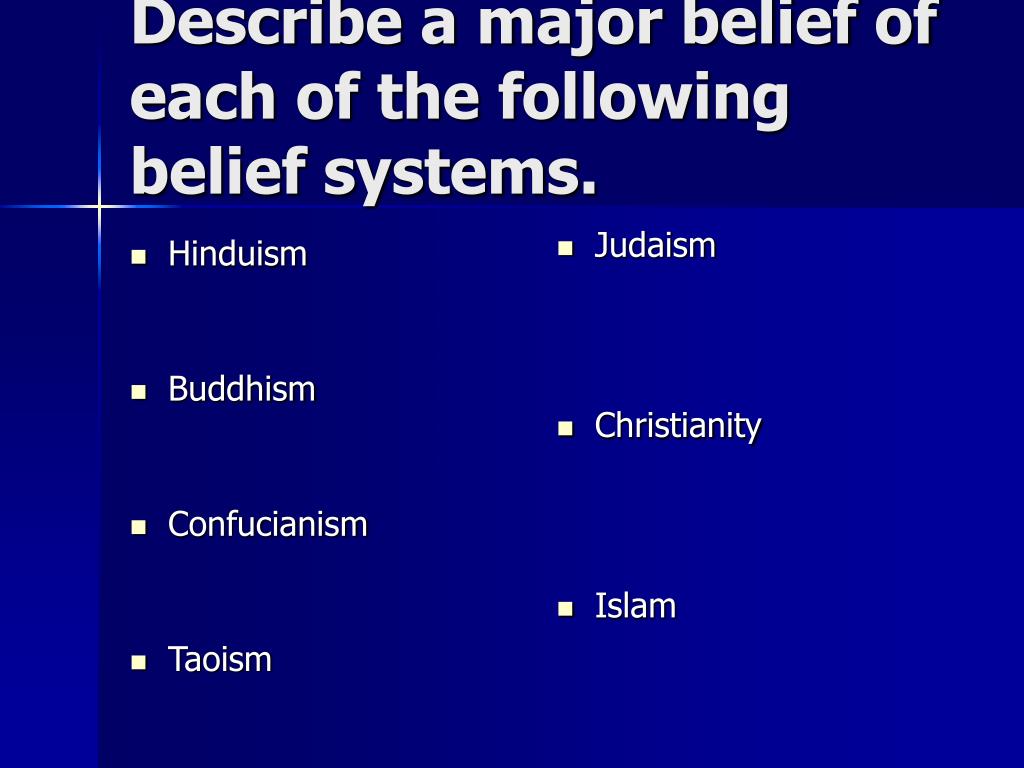 Describe a major belief of each of the following belief systems.

- Hinduism

- Buddhism

- Confucianism

- Taoism

- Judaism

- Christianity

- Islam